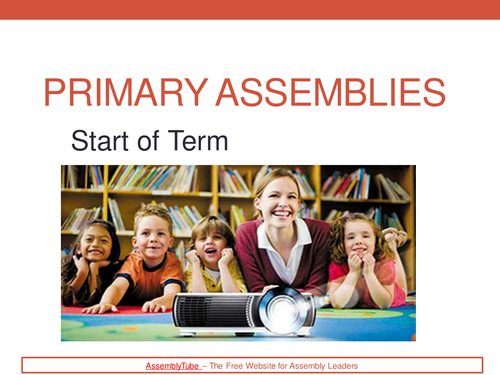 PRIMARY ASSEMBLIES

Start of Term

AssemblyTube – The Free Website for Assembly Leaders